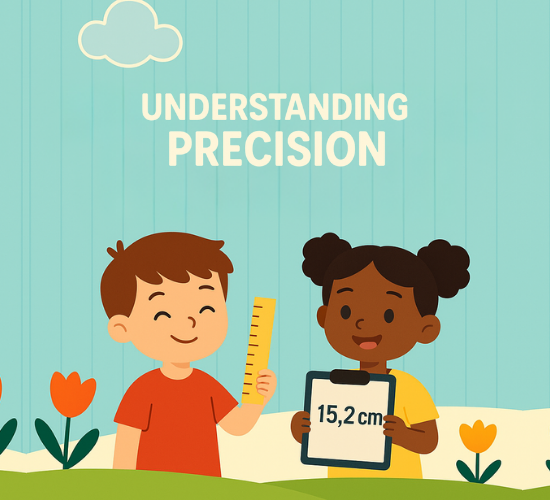 UNDERSTANDING
PRECISION

15,2 cm